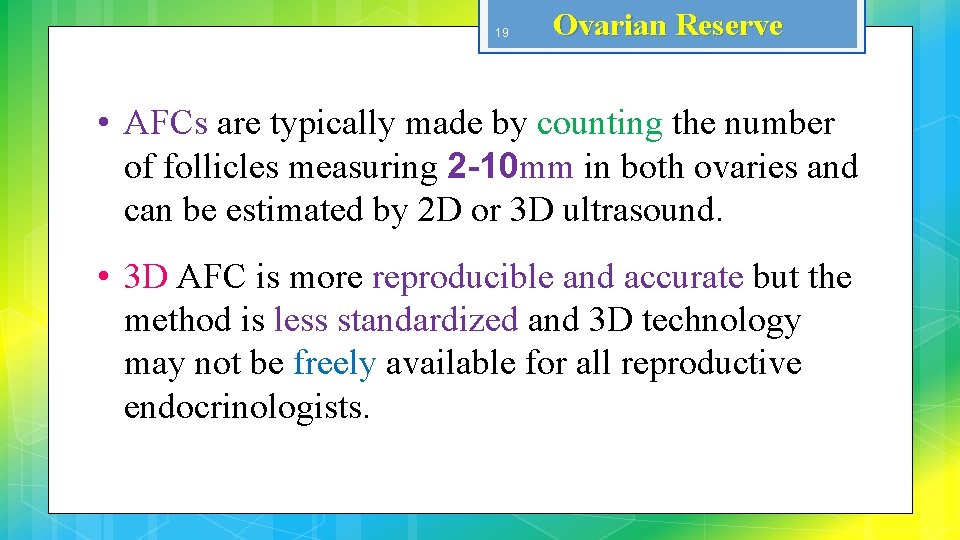 19

Ovarian Reserve

• AFCs are typically made by counting the number of follicles measuring 2-10mm in both ovaries and can be estimated by 2D or 3D ultrasound.

• 3D AFC is more reproducible and accurate but the method is less standardized and 3D technology may not be freely available for all reproductive endocrinologists.